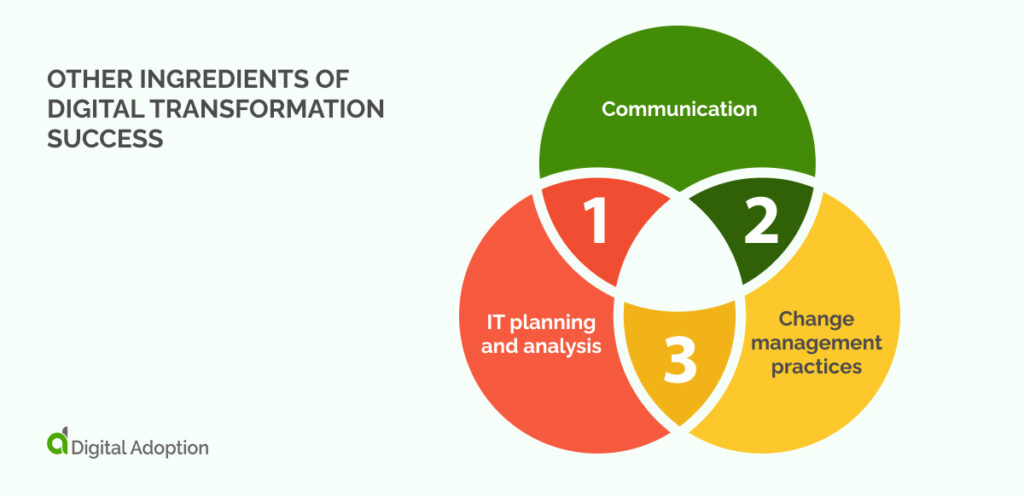 OTHER INGREDIENTS OF DIGITAL TRANSFORMATION SUCCESS

Communication

1

2

IT planning and analysis

3

Change management practices

Digital Adoption